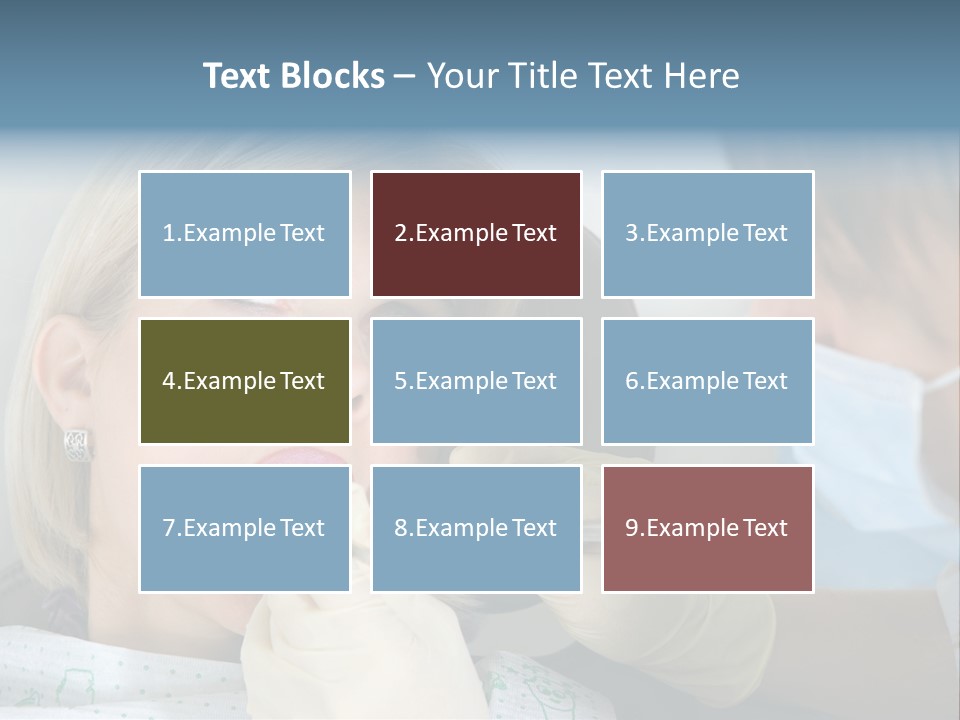 Text Blocks – Your Title Text Here

1.Example Text

2.Example Text

3.Example Text

4.Example Text

5.Example Text

6.Example Text

7.Example Text

8.Example Text

9.Example Text